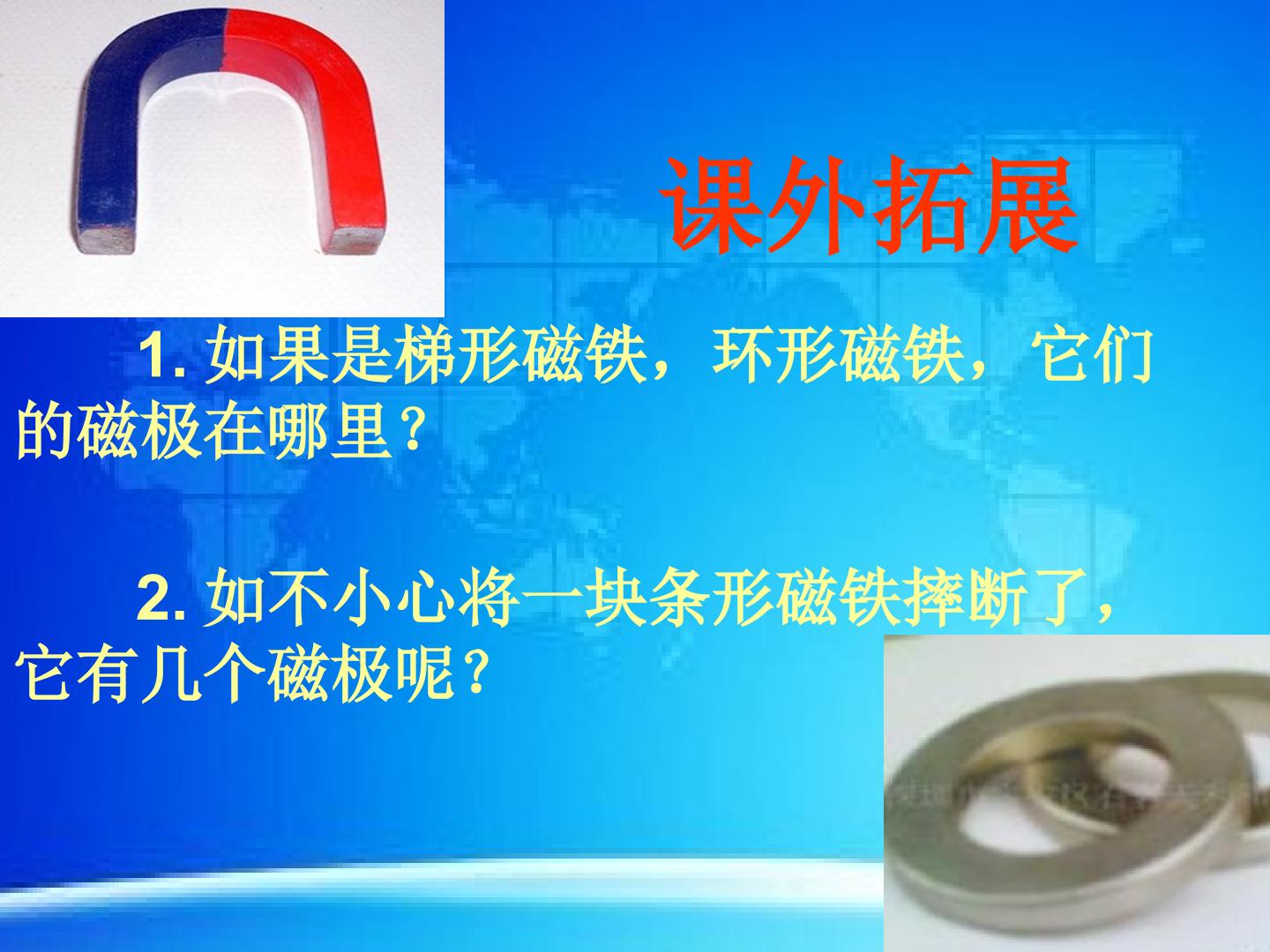 课外拓展

1.如果是梯形磁铁，环形磁铁，它们的磁极在哪里？

2.如不小心将一块条形磁铁摔断了，它有几个磁极呢？